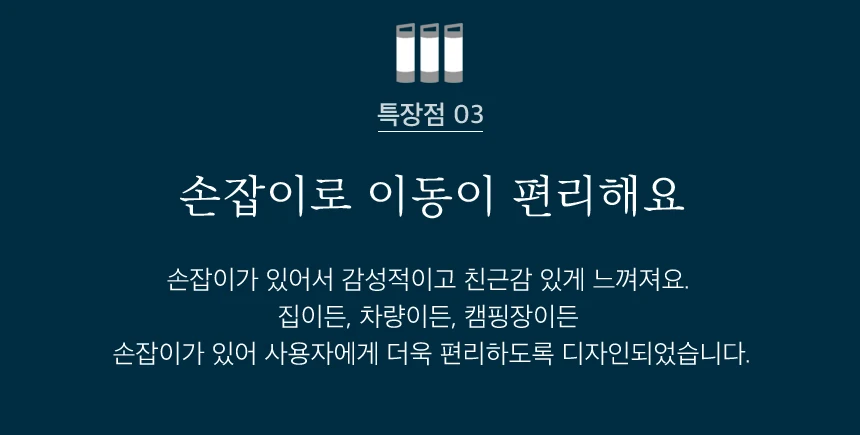 특장점 03

손잡이로 이동이 편리해요

손잡이가 있어서 감성적이고 친근감 있게 느껴져요.
집이든, 차량이든, 캠핑장이든
손잡이가 있어 사용자에게 더욱 편리하도록 디자인되었습니다.